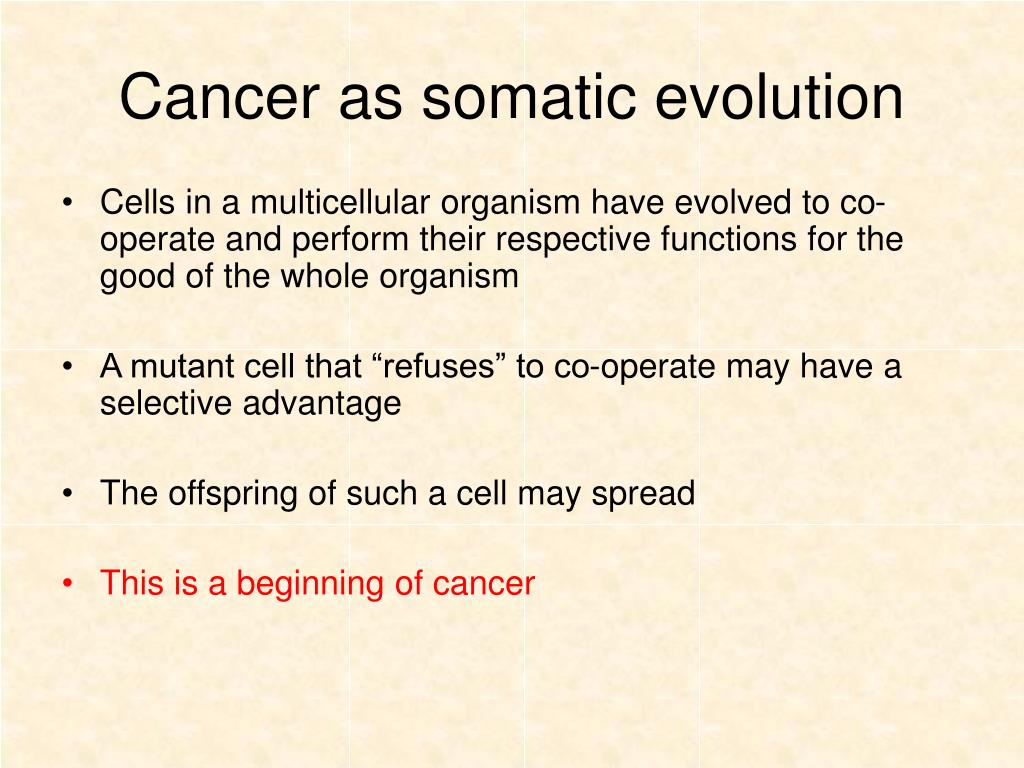 Cancer as somatic evolution

• Cells in a multicellular organism have evolved to co-operate and perform their respective functions for the good of the whole organism

• A mutant cell that “refuses” to co-operate may have a selective advantage

• The offspring of such a cell may spread

• This is a beginning of cancer